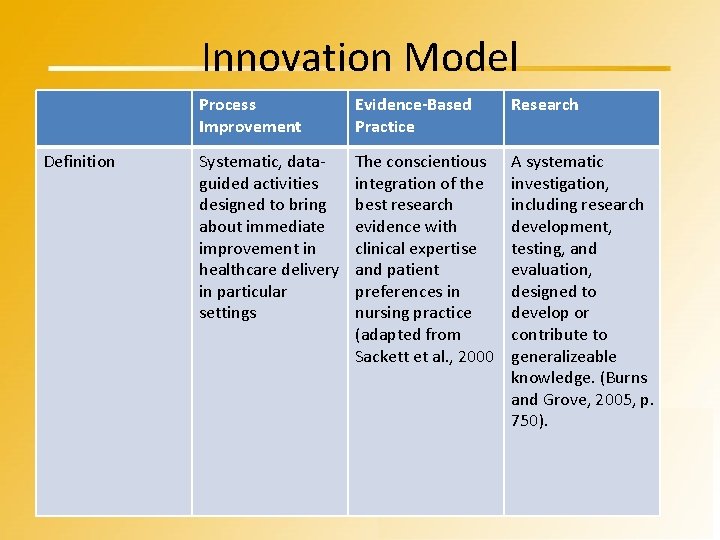 Innovation Model

| | Process Improvement | Evidence-Based Practice | Research |
|---|---|---|---|
| Definition | Systematic, data-guided activities designed to bring about immediate improvement in healthcare delivery in particular settings | The conscientious integration of the best research evidence with clinical expertise and patient preferences in nursing practice (adapted from Sackett et al., 2000 | A systematic investigation, including research development, testing, and evaluation, designed to develop or contribute to generalizeable knowledge. (Burns and Grove, 2005, p. 750). |